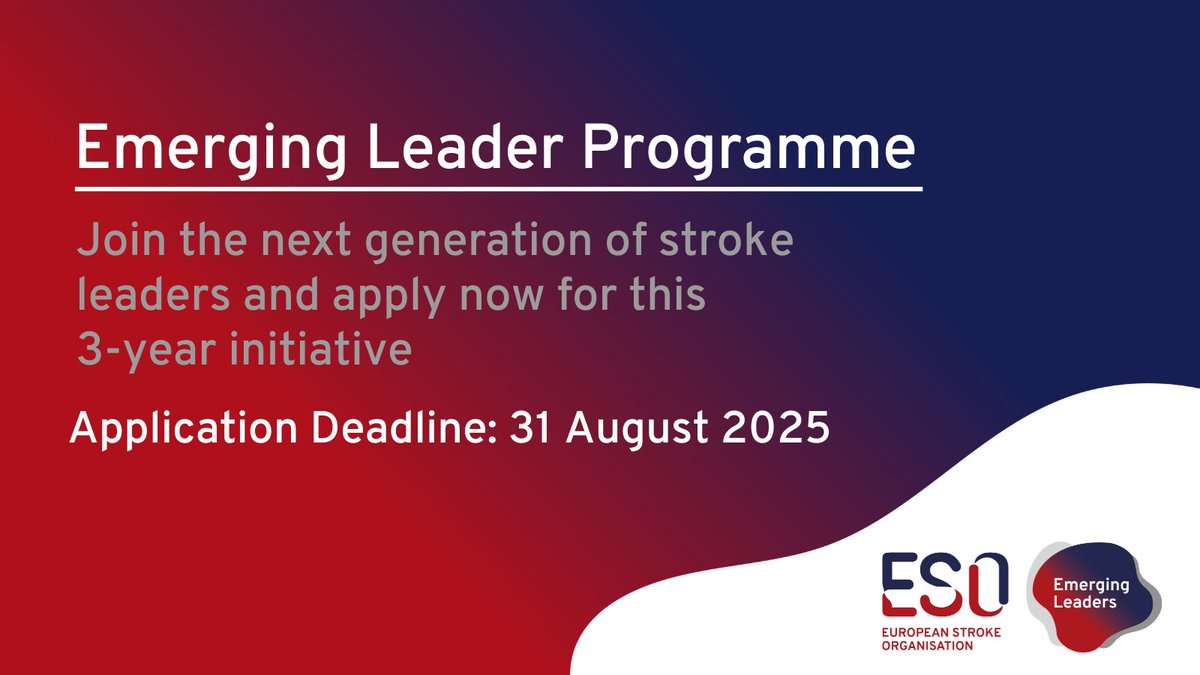 Emerging Leader Programme

Join the next generation of stroke leaders and apply now for this 3-year initiative

Application Deadline: 31 August 2025

ESO
EUROPEAN STROKE ORGANISATION

Emerging Leaders